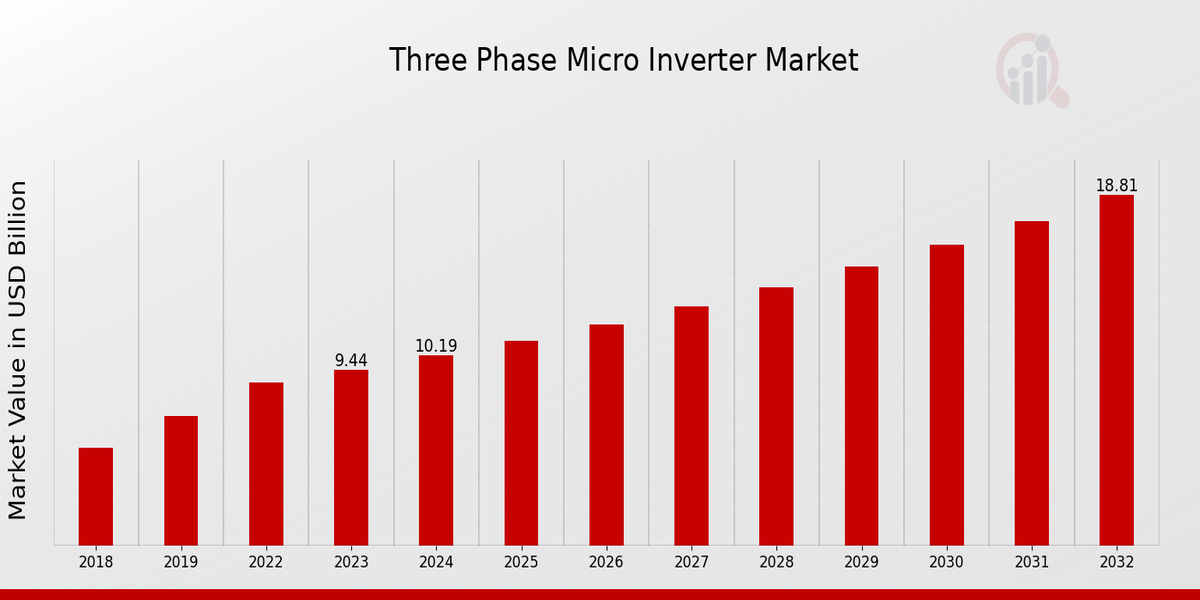 Three Phase Micro Inverter Market

Market Value in USD Billion

9.44
10.19
18.81

2018
2019
2022
2023
2024
2025
2026
2027
2028
2029
2030
2031
2032